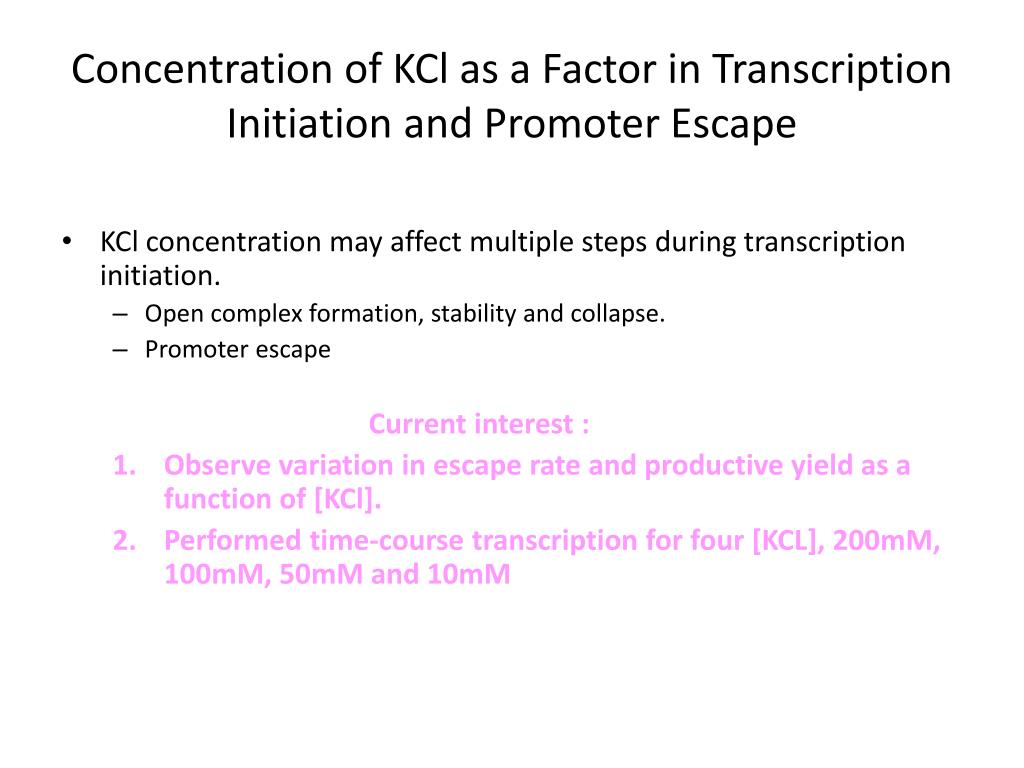 Concentration of KCl as a Factor in Transcription Initiation and Promoter Escape

• KCl concentration may affect multiple steps during transcription initiation.
– Open complex formation, stability and collapse.
– Promoter escape

Current interest :
1. Observe variation in escape rate and productive yield as a function of [KCl].
2. Performed time-course transcription for four [KCL], 200mM, 100mM, 50mM and 10mM